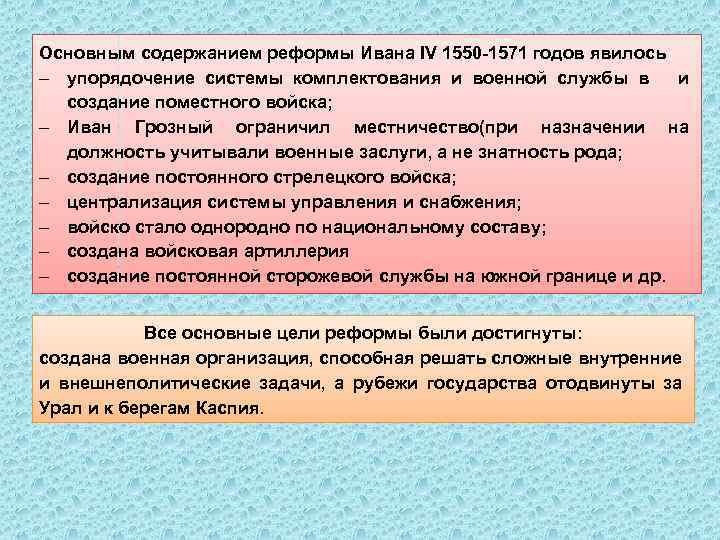 Основным содержанием реформы Ивана IV 1550-1571 годов явилось
– упорядочение системы комплектования и военной службы в и создание поместного войска;
– Иван Грозный ограничил местничество(при назначении на должность учитывали военные заслуги, а не знатность рода;
– создание постоянного стрелецкого войска;
– централизация системы управления и снабжения;
– войско стало однородно по национальному составу;
– создана войсковая артиллерия
– создание постоянной сторожевой службы на южной границе и др.

Все основные цели реформы были достигнуты:
создана военная организация, способная решать сложные внутренние и внешнеполитические задачи, а рубежи государства отодвинуты за Урал и к берегам Каспия.